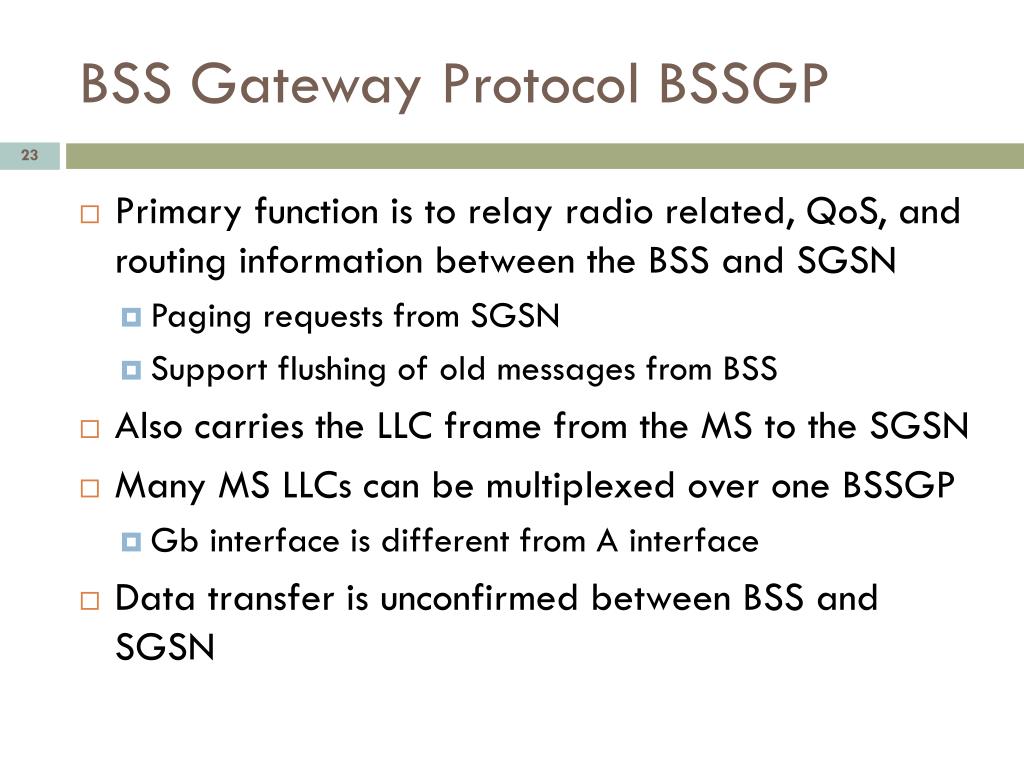 BSS Gateway Protocol BSSGP

23

Primary function is to relay radio related, QoS, and routing information between the BSS and SGSN

Paging requests from SGSN

Support flushing of old messages from BSS

Also carries the LLC frame from the MS to the SGSN

Many MS LLCs can be multiplexed over one BSSGP

Gb interface is different from A interface

Data transfer is unconfirmed between BSS and SGSN